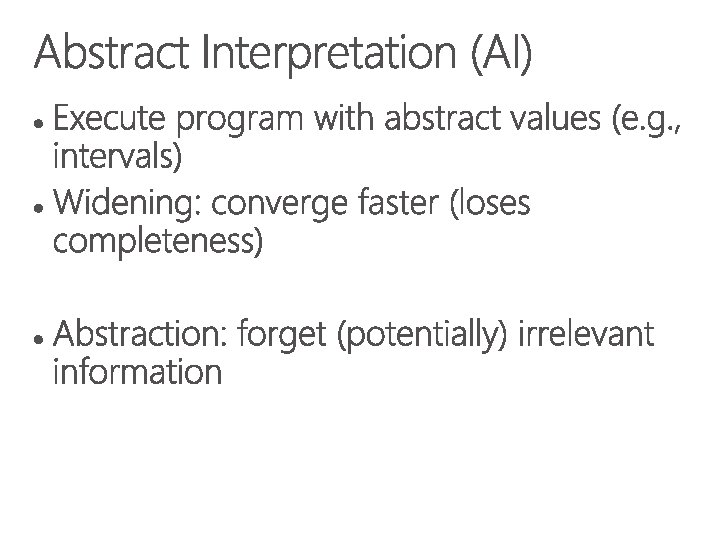 Abstract Interpretation (AI)

• Execute program with abstract values (e.g., intervals)
• Widening: converge faster (loses completeness)

• Abstraction: forget (potentially) irrelevant information